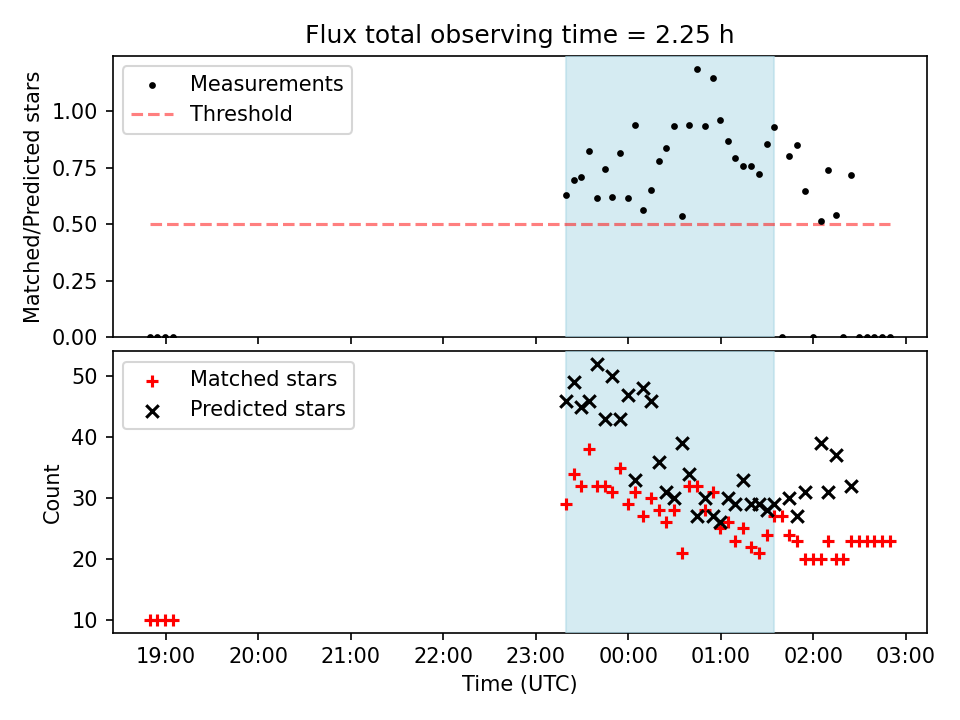 Flux total observing time = 2.25 h

Measurements
Threshold

Matched/Predicted stars

1.00
0.75
0.50
0.25
0.00

Matched stars
Predicted stars

Count

50
40
30
20
10

19:00 20:00 21:00 22:00 23:00 00:00 01:00 02:00 03:00

Time (UTC)